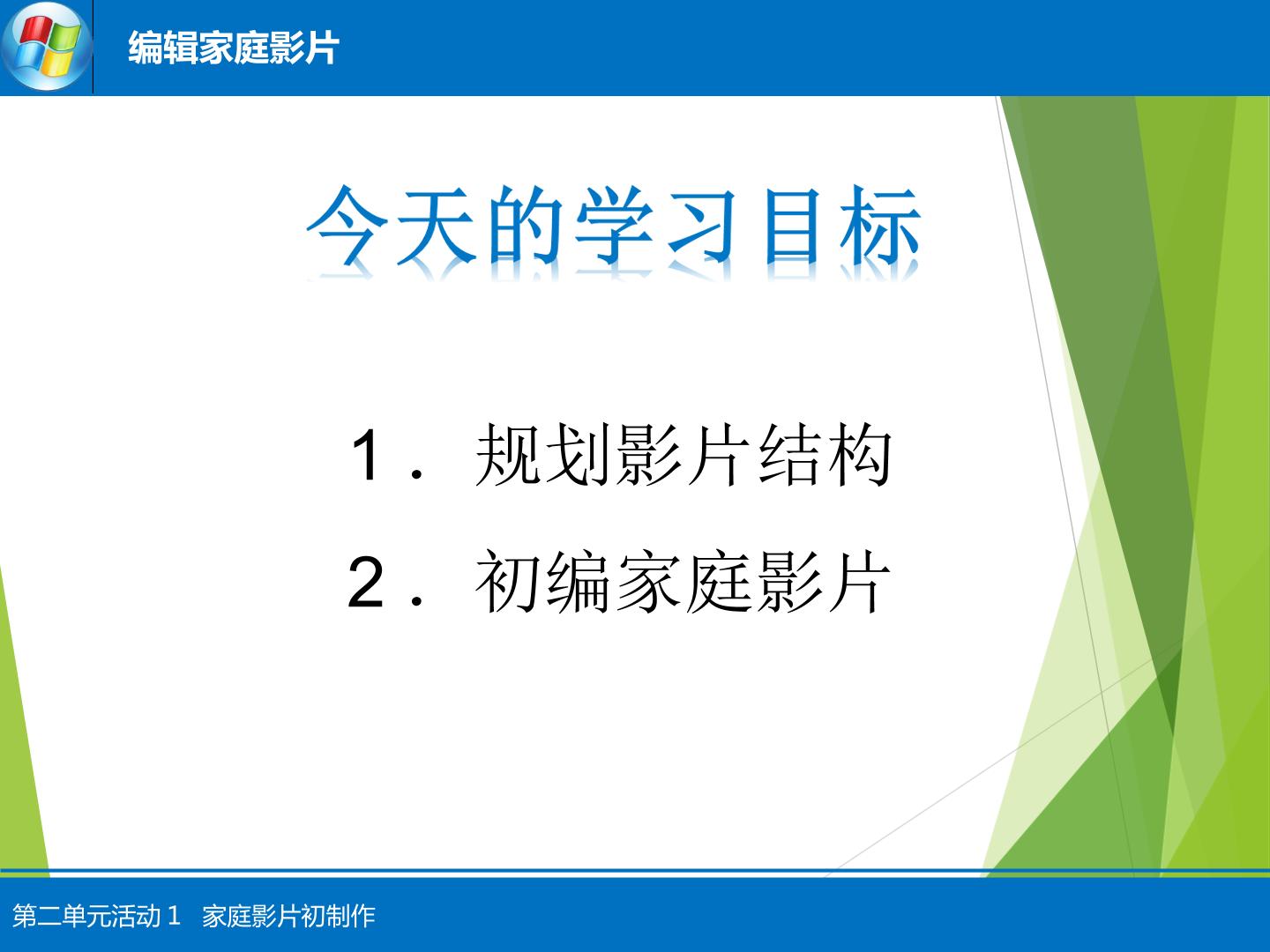 编辑家庭影片

今天的学习目标

1．规划影片结构

2．初编家庭影片

第二单元活动1 家庭影片初制作